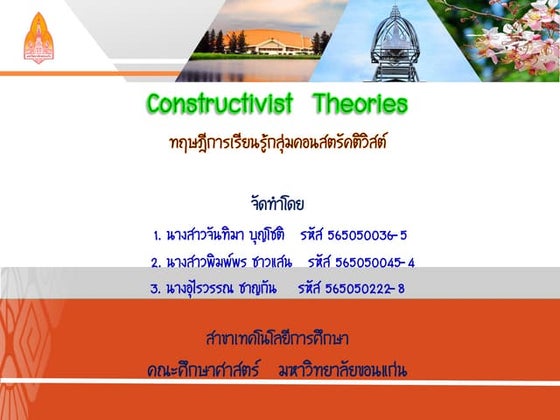 Constructivist Theories

ทฤษฎีการเรียนรู้กลุ่มคอนสตรัคติวิสต์

จัดทำโดย

1. นางสาวจันทิมา บุญโชติ รหัส 565050036-5

2. นางสาวพิมพ์พร ชาวแสน รหัส 565050045-4

3. นางอุไรวรรณ ชาญกัน รหัส 565050222-8

สาขาเทคโนโลยีการศึกษา

คณะศึกษาศาสตร์ มหาวิทยาลัยขอนแก่น